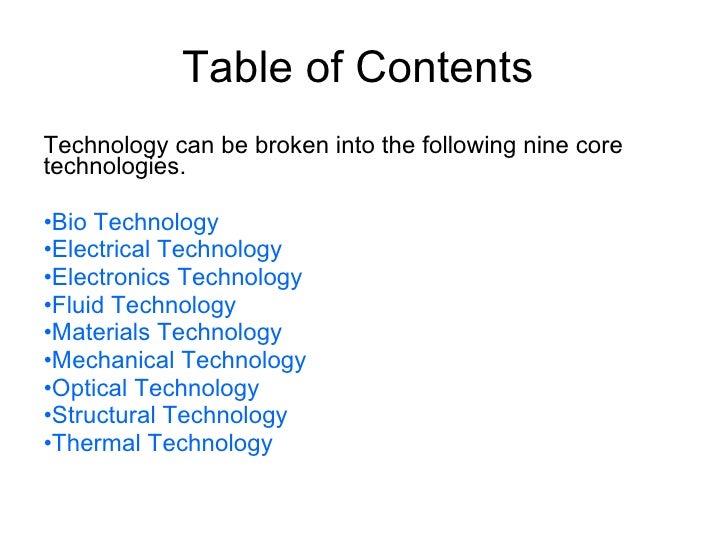 Table of Contents

Technology can be broken into the following nine core technologies.

•Bio Technology
•Electrical Technology
•Electronics Technology
•Fluid Technology
•Materials Technology
•Mechanical Technology
•Optical Technology
•Structural Technology
•Thermal Technology